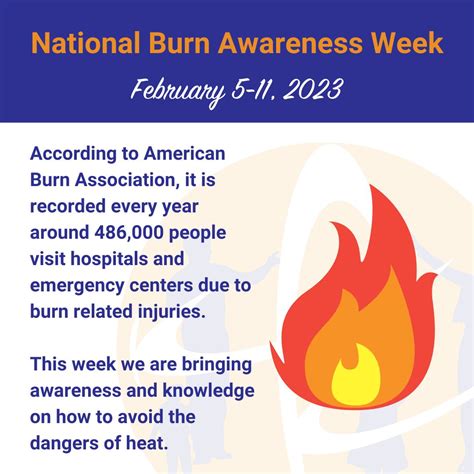 National Burn Awareness Week

February 5-11, 2023

According to American Burn Association, it is recorded every year around 486,000 people visit hospitals and emergency centers due to burn related injuries.

This week we are bringing awareness and knowledge on how to avoid the dangers of heat.